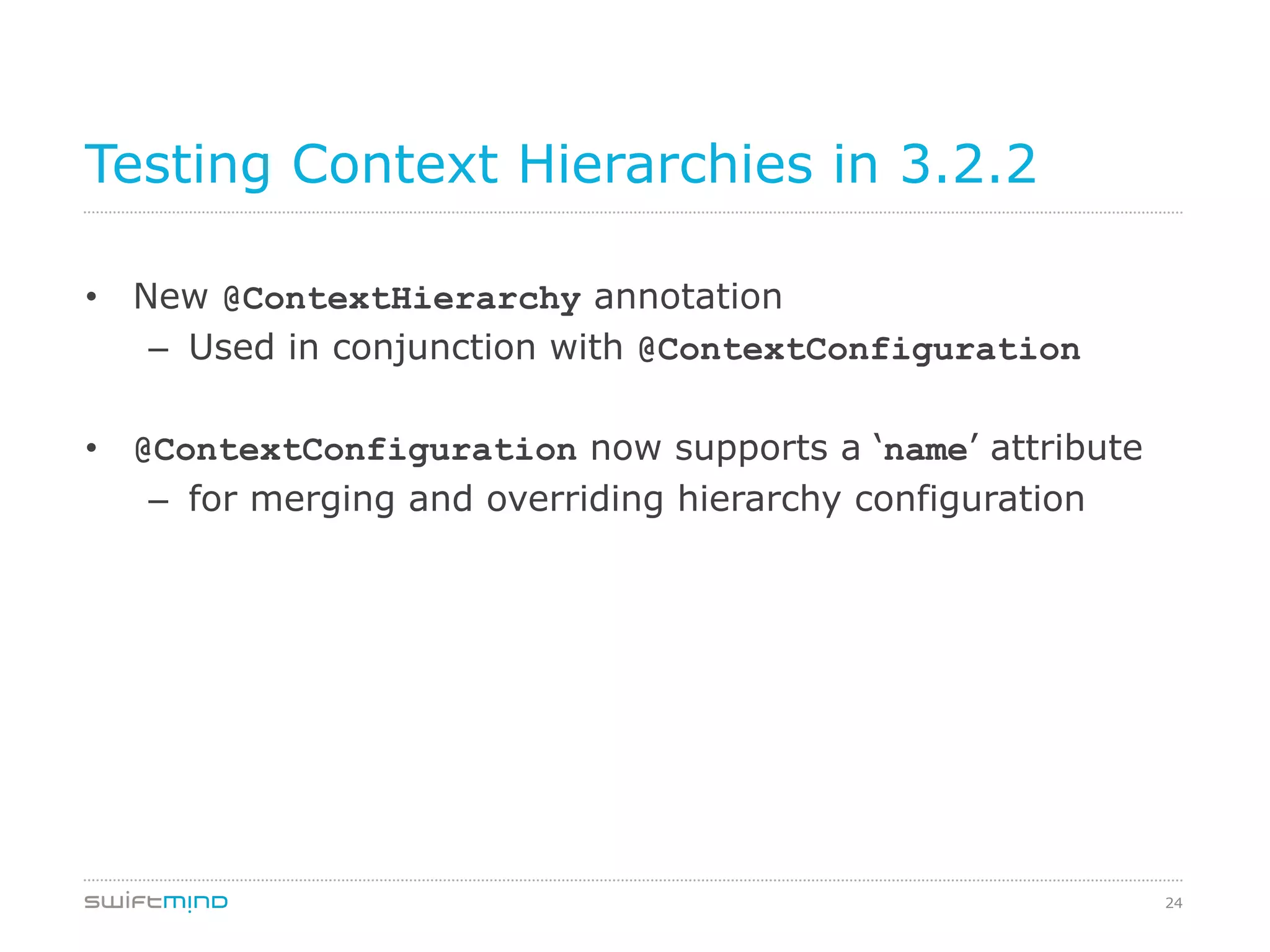 Testing Context Hierarchies in 3.2.2

• New @ContextHierarchy annotation
 – Used in conjunction with @ContextConfiguration

• @ContextConfiguration now supports a ‘name’ attribute
 – for merging and overriding hierarchy configuration

swiftmind

24